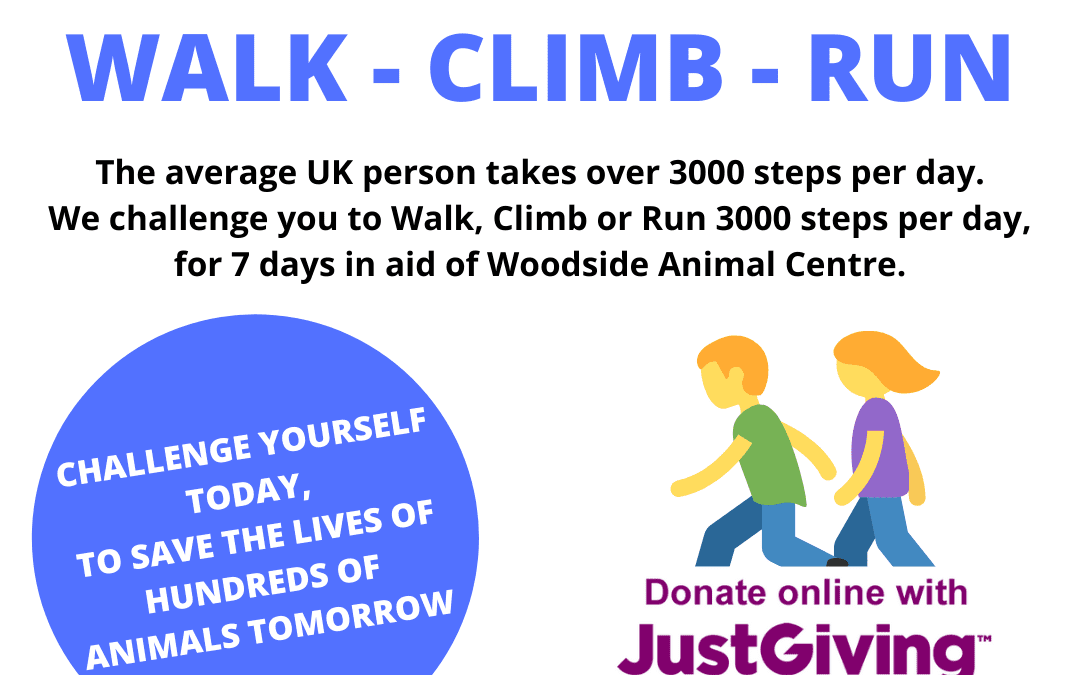 WALK - CLIMB - RUN

The average UK person takes over 3000 steps per day. We challenge you to Walk, Climb or Run 3000 steps per day, for 7 days in aid of Woodside Animal Centre.

CHALLENGE YOURSELF TODAY, TO SAVE THE LIVES OF HUNDREDS OF ANIMALS TOMORROW

Donate online with JustGiving™